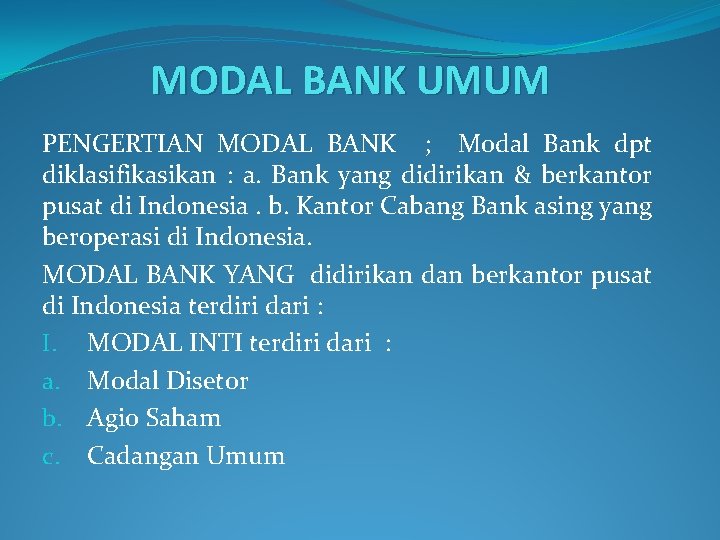 MODAL BANK UMUM

PENGERTIAN MODAL BANK ; Modal Bank dpt diklasifikasikan : a. Bank yang didirikan & berkantor pusat di Indonesia . b. Kantor Cabang Bank asing yang beroperasi di Indonesia.

MODAL BANK YANG didirikan dan berkantor pusat di Indonesia terdiri dari :

I. MODAL INTI terdiri dari :

a. Modal Disetor

b. Agio Saham

c. Cadangan Umum